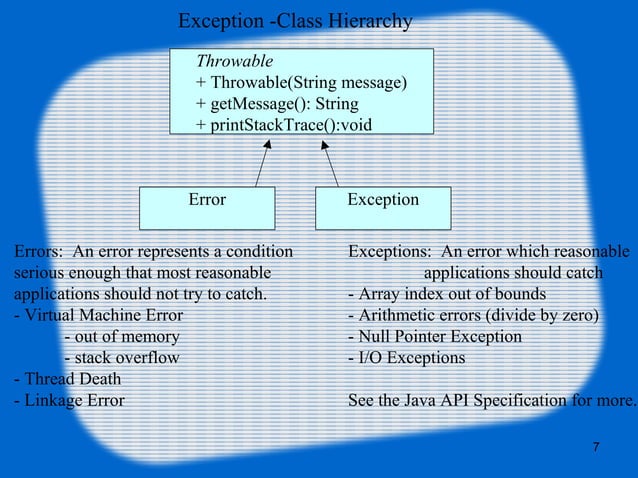 Exception -Class Hierarchy

Throwable
+ Throwable(String message)
+ getMessage(): String
+ printStackTrace():void

Error

Exception

Errors: An error represents a condition serious enough that most reasonable applications should not try to catch.
- Virtual Machine Error
- out of memory
- stack overflow
- Thread Death
- Linkage Error

Exceptions: An error which reasonable applications should catch
- Array index out of bounds
- Arithmetic errors (divide by zero)
- Null Pointer Exception
- I/O Exceptions

See the Java API Specification for more.

7